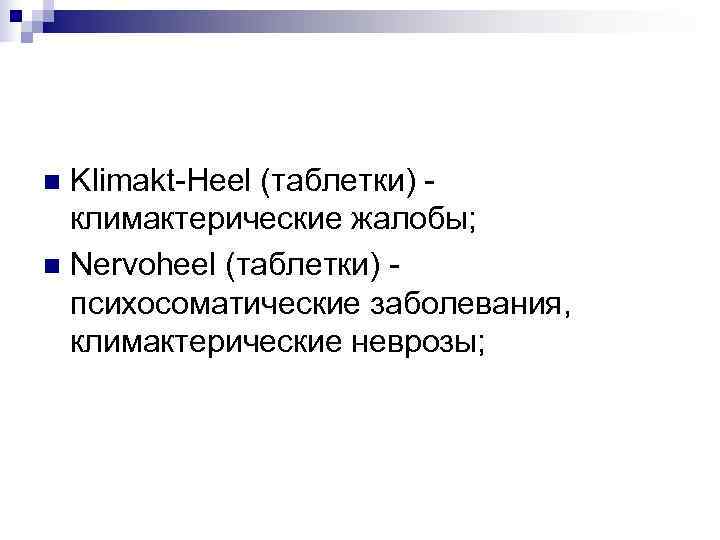 Klimakt-Heel (таблетки) - климактерические жалобы;

Nervoheel (таблетки) - психосоматические заболевания, климактерические неврозы;